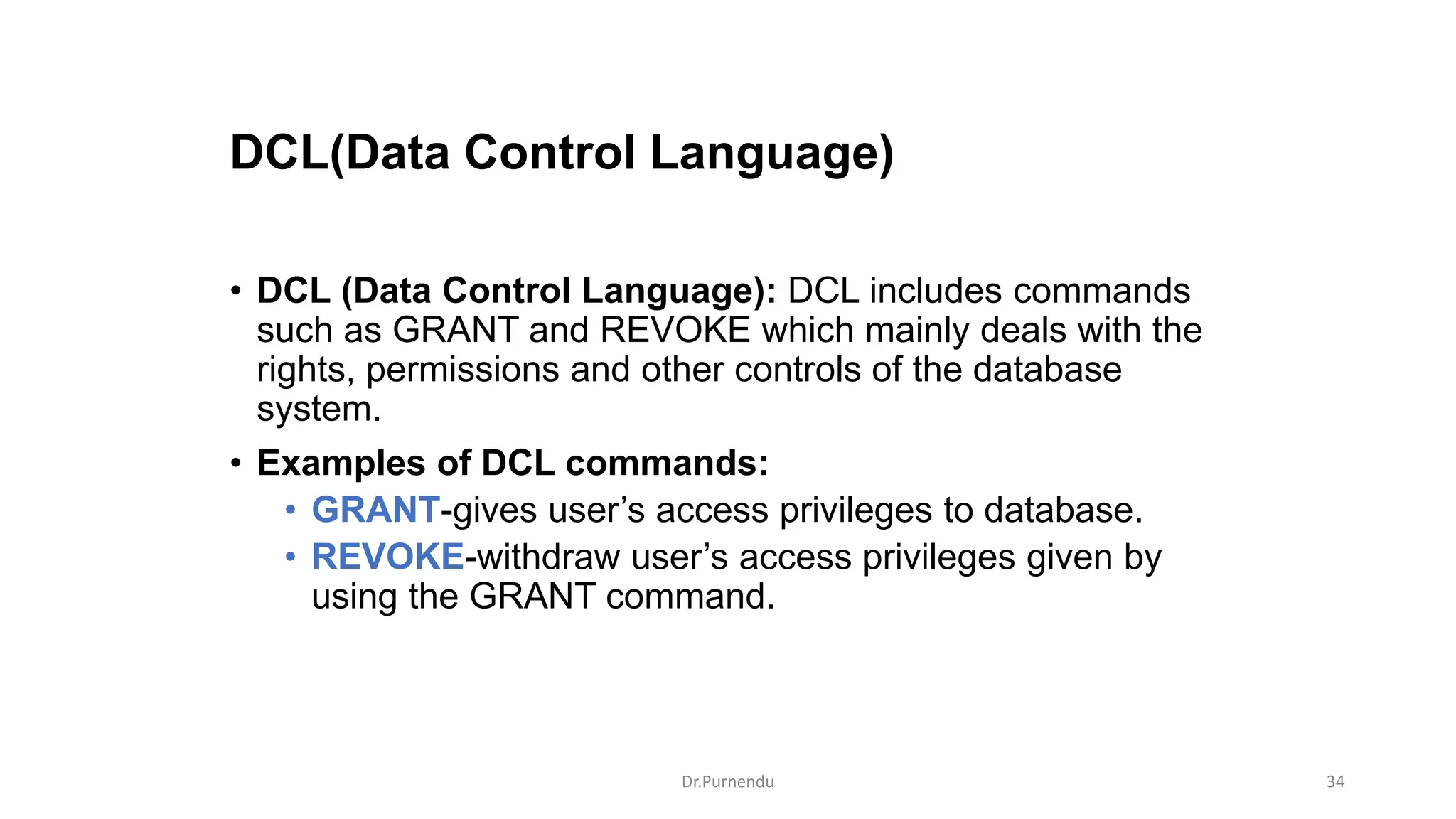 DCL(Data Control Language)

• DCL (Data Control Language): DCL includes commands such as GRANT and REVOKE which mainly deals with the rights, permissions and other controls of the database system.

• Examples of DCL commands:
  • GRANT-gives user’s access privileges to database.
  • REVOKE-withdraw user’s access privileges given by using the GRANT command.

Dr.Purnendu

34